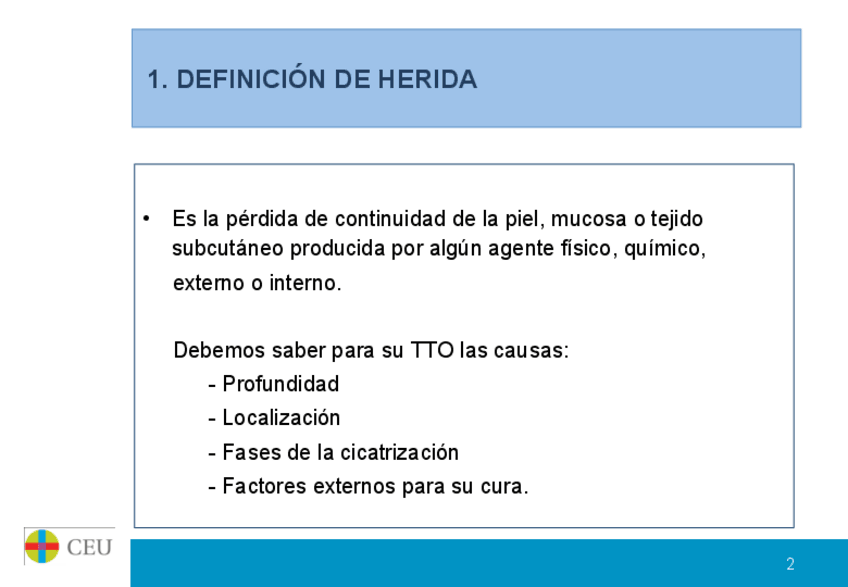 1. DEFINICIÓN DE HERIDA

• Es la pérdida de continuidad de la piel, mucosa o tejido subcutáneo producida por algún agente físico, químico, externo o interno.

Debemos saber para su TTO las causas:
- Profundidad
- Localización
- Fases de la cicatrización
- Factores externos para su cura.

CEU

2